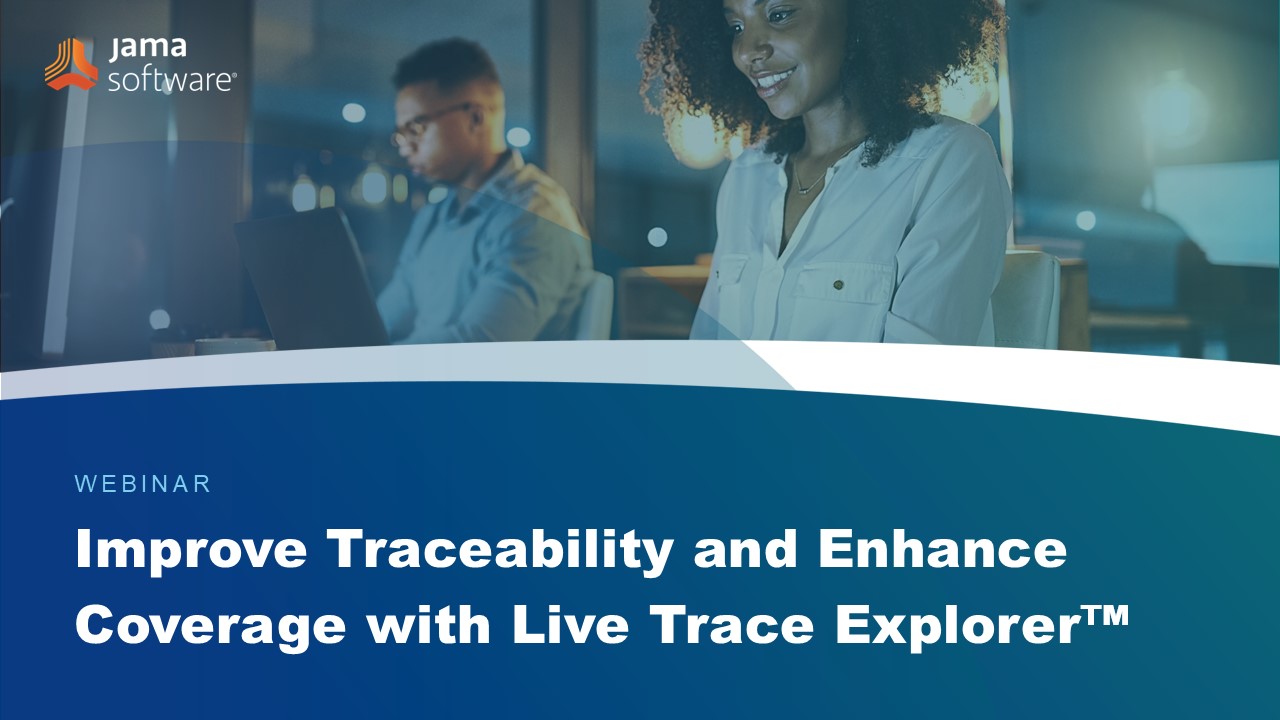 jama software®

WEBINAR

Improve Traceability and Enhance Coverage with Live Trace Explorer™